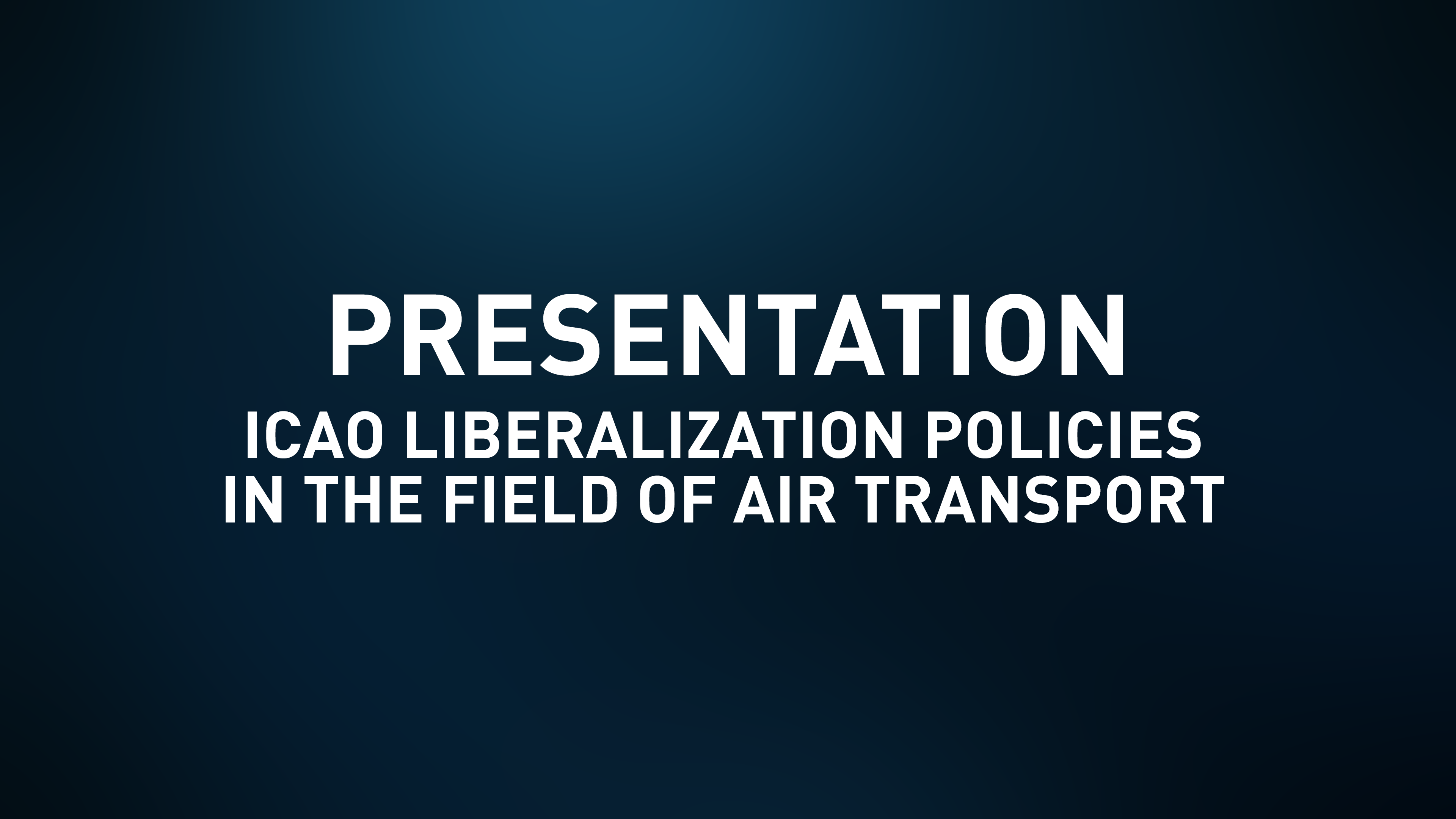 PRESENTATION

ICAO LIBERALIZATION POLICIES IN THE FIELD OF AIR TRANSPORT